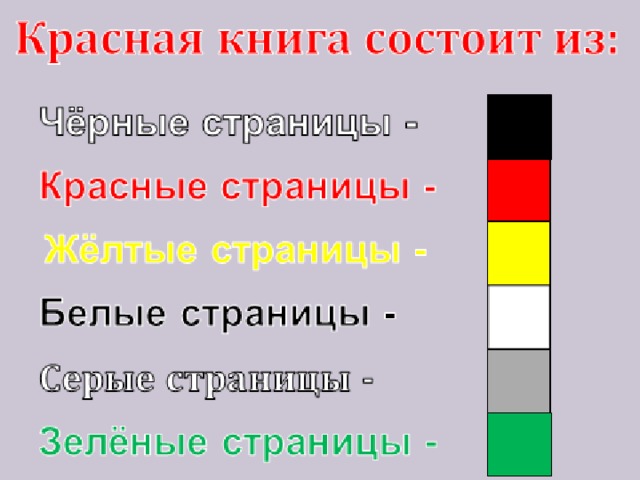 Красная книга состоит из:

Чёрные страницы -

Красные страницы -

Жёлтые страницы -

Белые страницы -

Серые страницы -

Зелёные страницы -